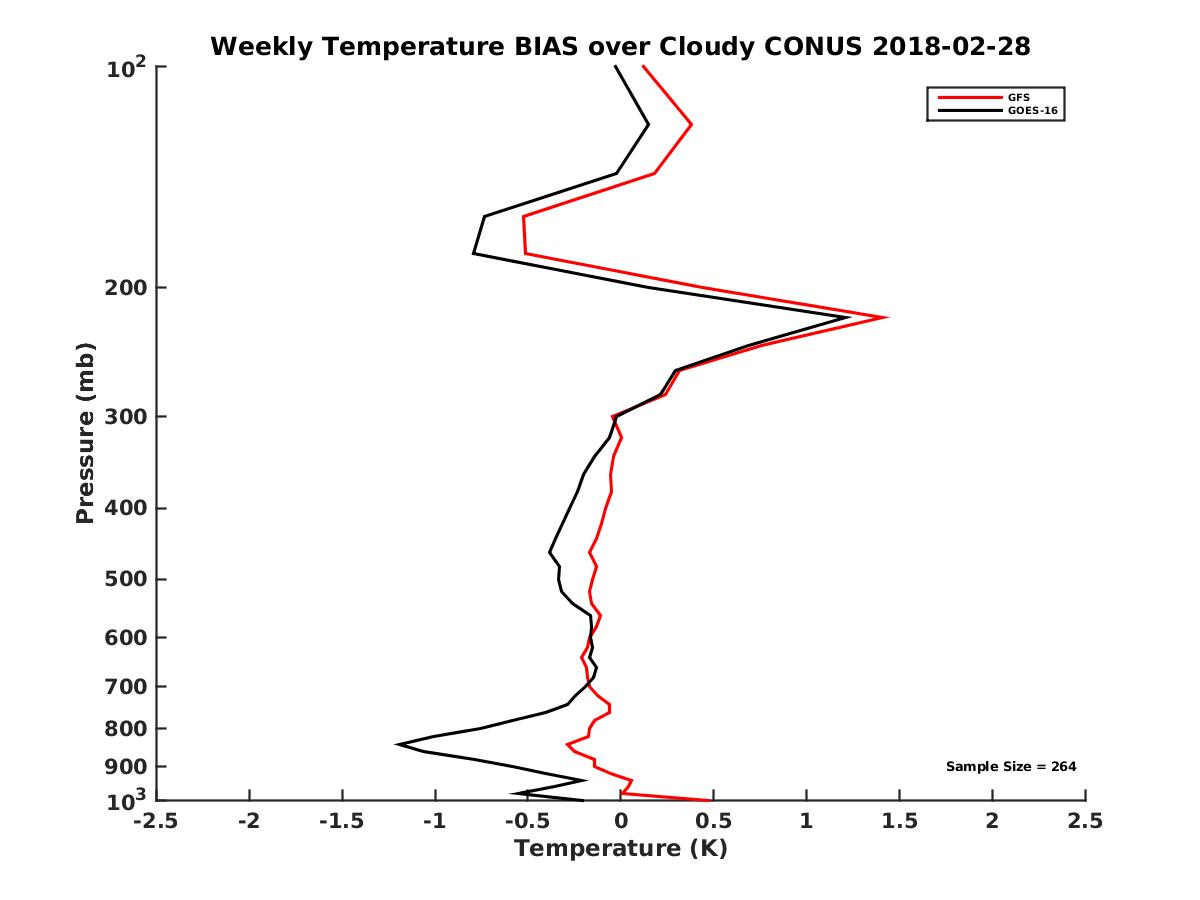 Weekly Temperature BIAS over Cloudy CONUS 2018-02-28

GFS
GOES-16

Pressure (mb)

$10^2$
200
300
400
500
600
700
800
900
$10^3$

Sample Size = 264

-2.5 -2 -1.5 -1 -0.5 0 0.5 1 1.5 2 2.5

Temperature (K)